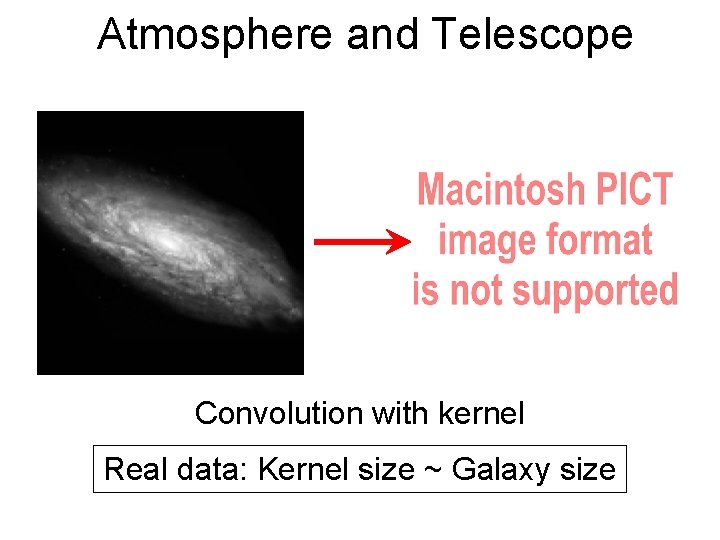 Atmosphere and Telescope

Macintosh PICT image format is not supported

Convolution with kernel

Real data: Kernel size ~ Galaxy size